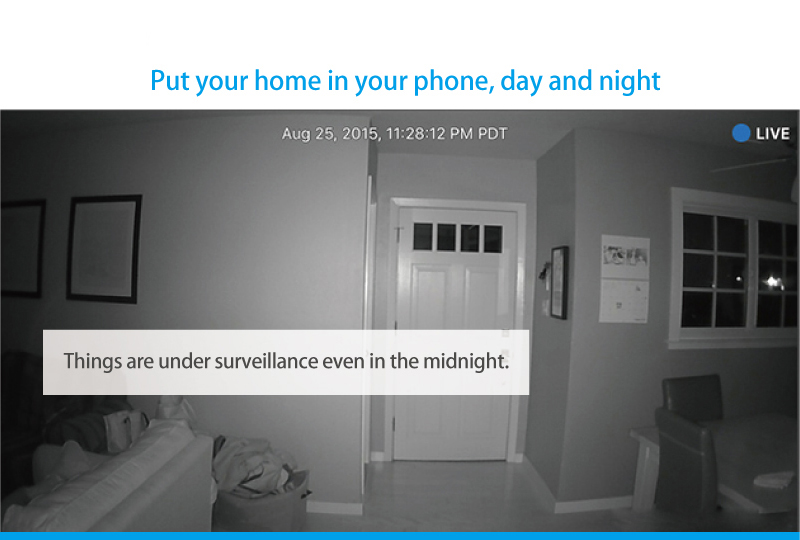 Put your home in your phone, day and night

Aug 25, 2015, 11:28:12 PM PDT

LIVE

Things are under surveillance even in the midnight.